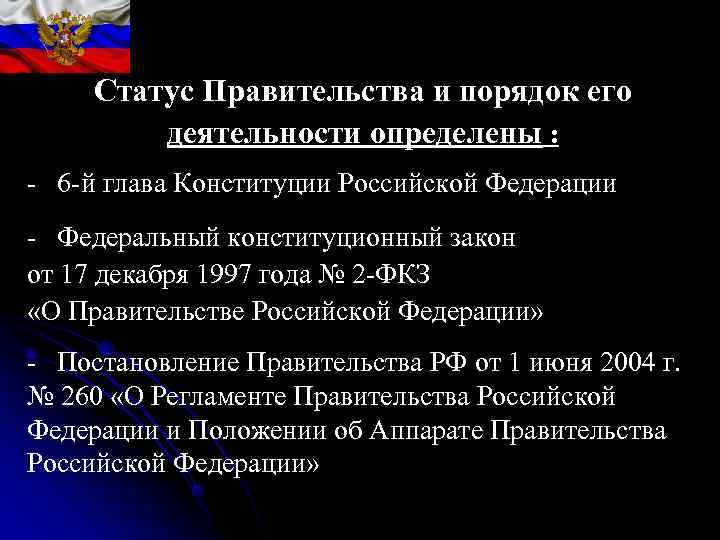 Статус Правительства и порядок его деятельности определены :

- 6-й глава Конституции Российской Федерации

- Федеральный конституционный закон от 17 декабря 1997 года № 2-ФКЗ «О Правительстве Российской Федерации»

- Постановление Правительства РФ от 1 июня 2004 г. № 260 «О Регламенте Правительства Российской Федерации и Положении об Аппарате Правительства Российской Федерации»